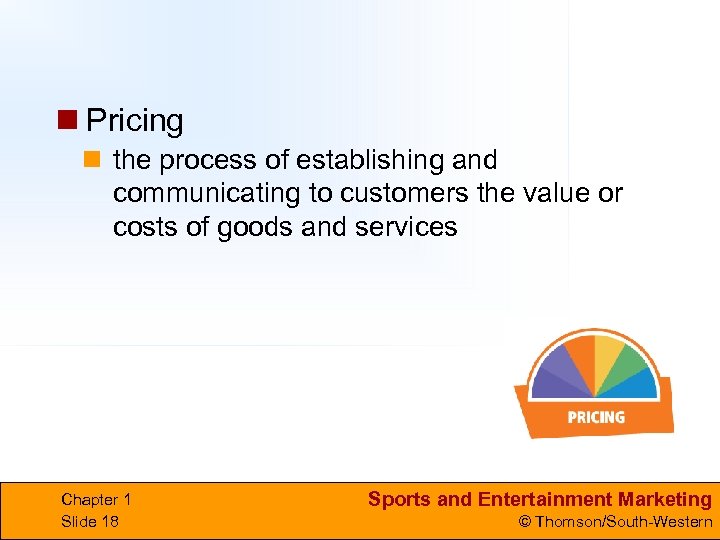 Pricing

the process of establishing and communicating to customers the value or costs of goods and services

PRICING

Chapter 1
Slide 18

Sports and Entertainment Marketing
© Thomson/South-Western